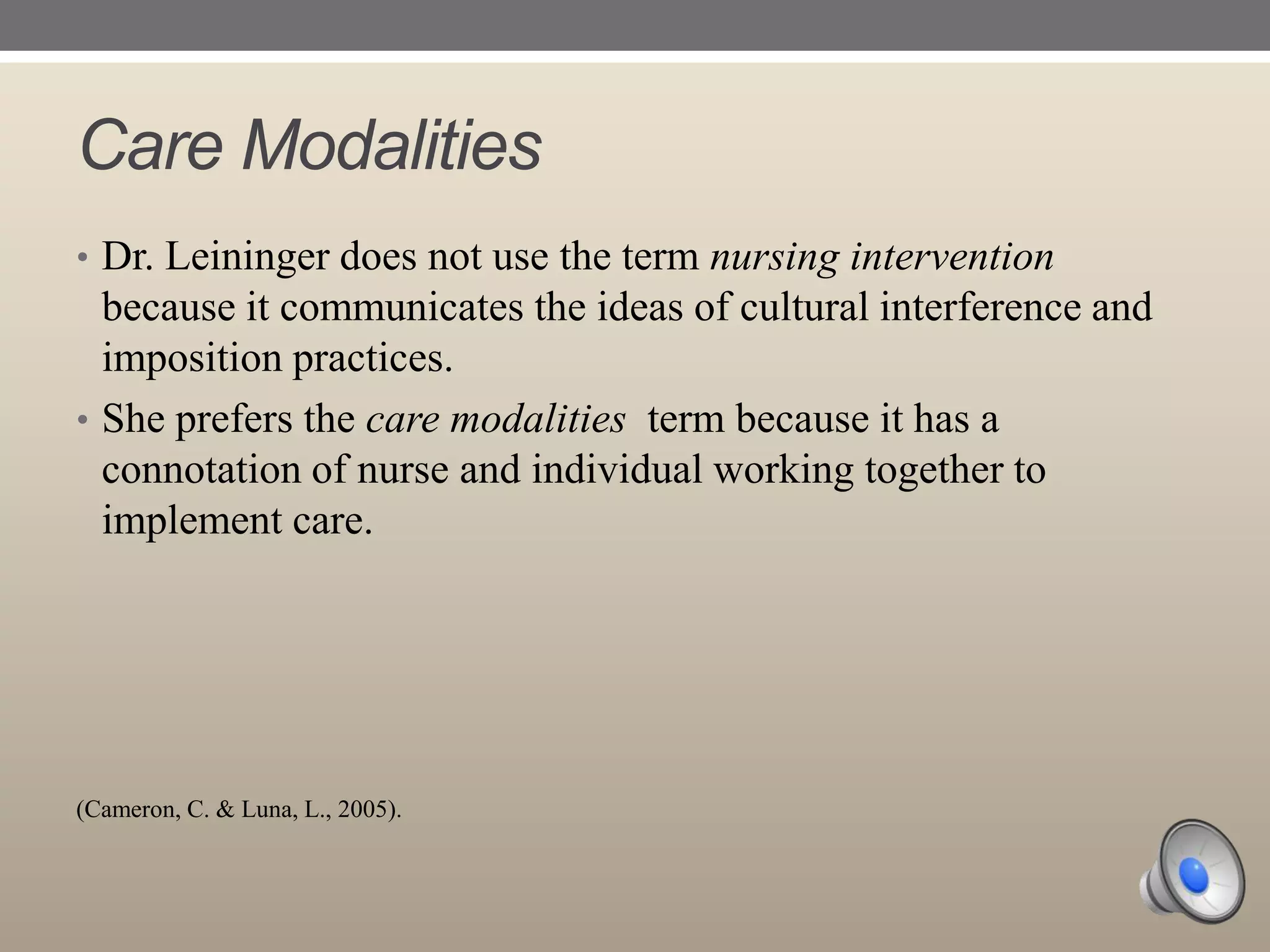 Care Modalities

• Dr. Leininger does not use the term nursing intervention because it communicates the ideas of cultural interference and imposition practices.

• She prefers the care modalities term because it has a connotation of nurse and individual working together to implement care.

(Cameron, C. & Luna, L., 2005).